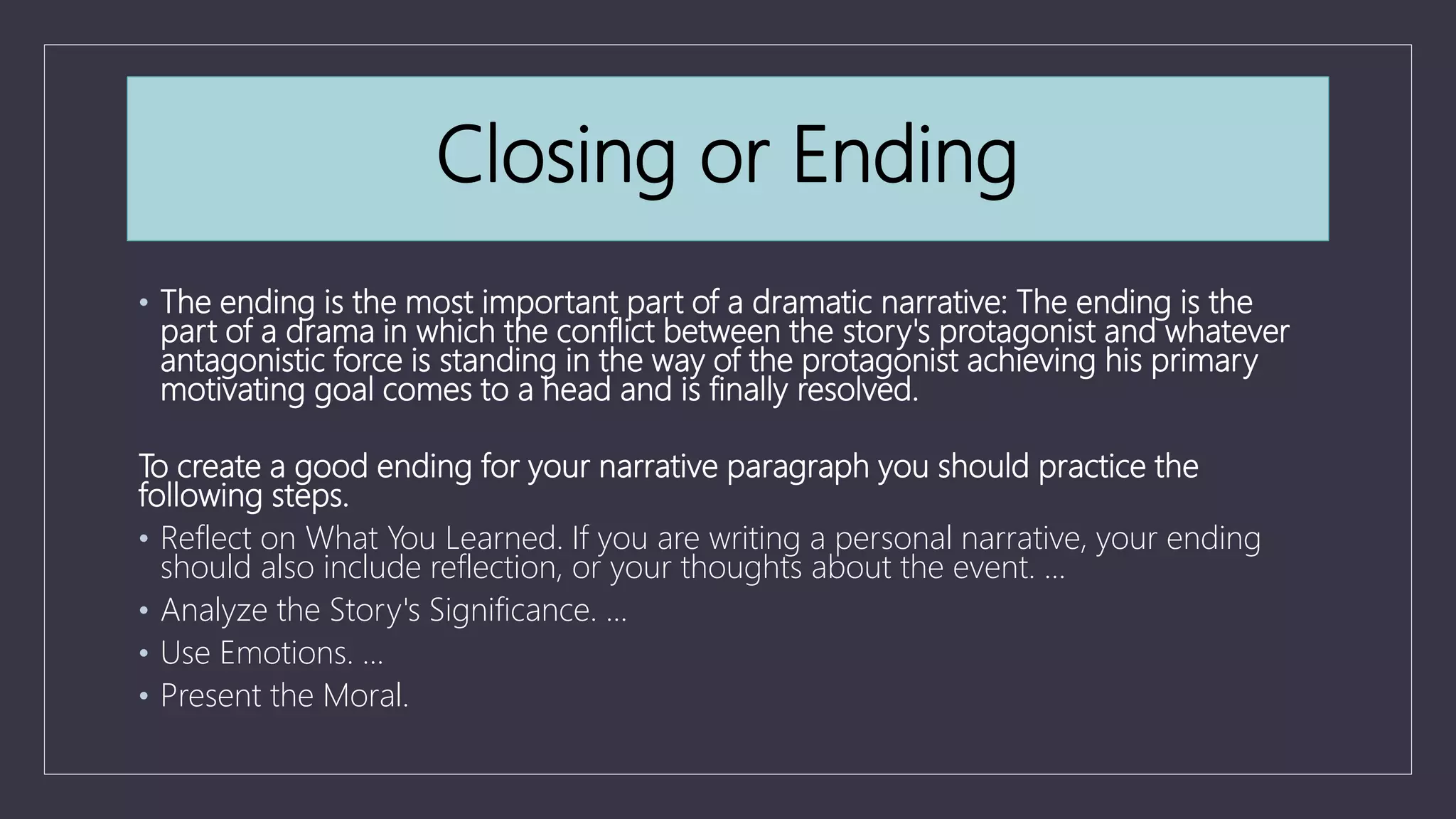 Closing or Ending

• The ending is the most important part of a dramatic narrative: The ending is the part of a drama in which the conflict between the story's protagonist and whatever antagonistic force is standing in the way of the protagonist achieving his primary motivating goal comes to a head and is finally resolved.

To create a good ending for your narrative paragraph you should practice the following steps.

• Reflect on What You Learned. If you are writing a personal narrative, your ending should also include reflection, or your thoughts about the event. ...
• Analyze the Story's Significance. ...
• Use Emotions. ...
• Present the Moral.